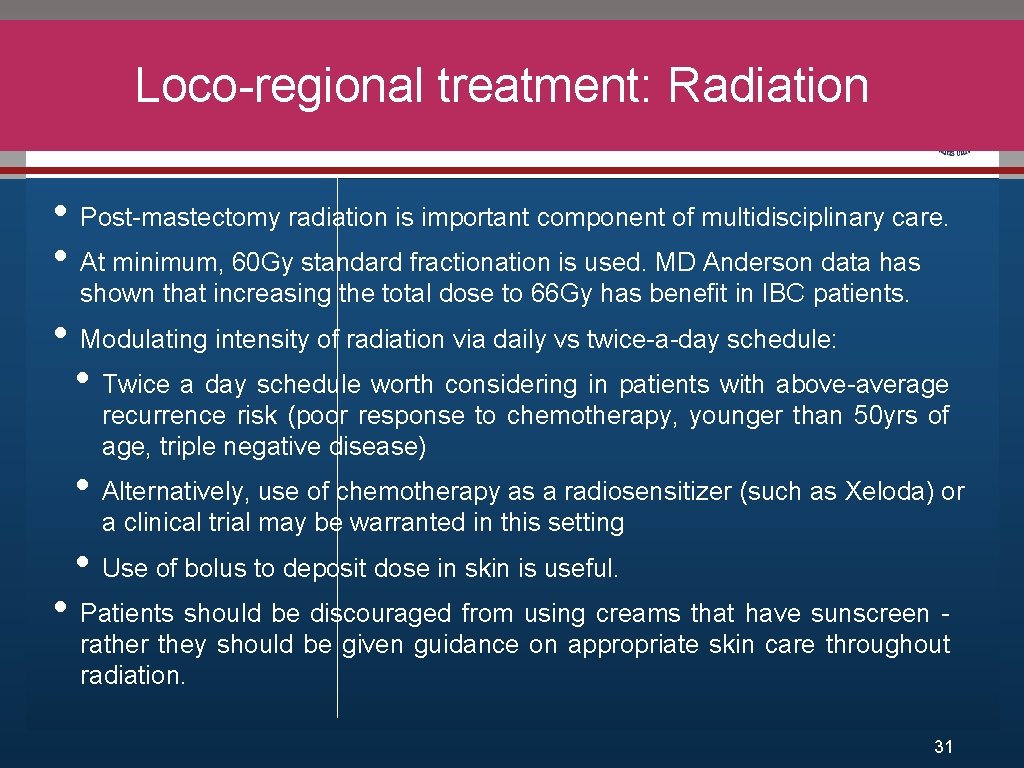 Loco-regional treatment: Radiation

• Post-mastectomy radiation is important component of multidisciplinary care.
• At minimum, 60Gy standard fractionation is used. MD Anderson data has shown that increasing the total dose to 66Gy has benefit in IBC patients.
• Modulating intensity of radiation via daily vs twice-a-day schedule:
  • Twice a day schedule worth considering in patients with above-average recurrence risk (poor response to chemotherapy, younger than 50yrs of age, triple negative disease)
  • Alternatively, use of chemotherapy as a radiosensitizer (such as Xeloda) or a clinical trial may be warranted in this setting
  • Use of bolus to deposit dose in skin is useful.
• Patients should be discouraged from using creams that have sunscreen - rather they should be given guidance on appropriate skin care throughout radiation.

31